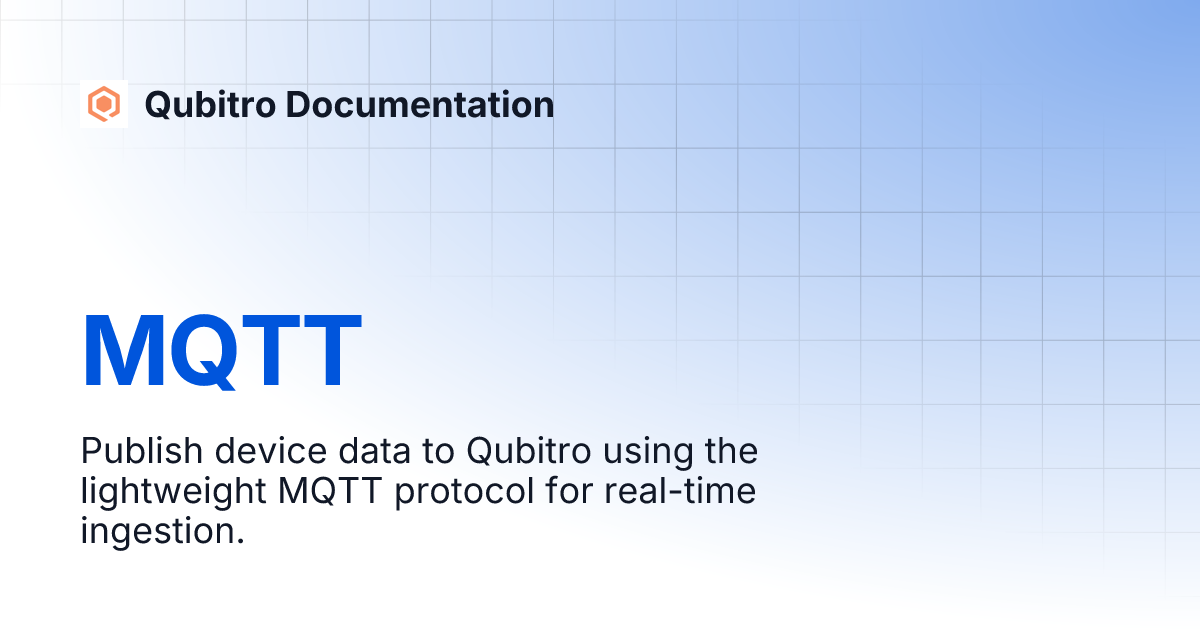 Qubitro Documentation

MQTT

Publish device data to Qubitro using the lightweight MQTT protocol for real-time ingestion.